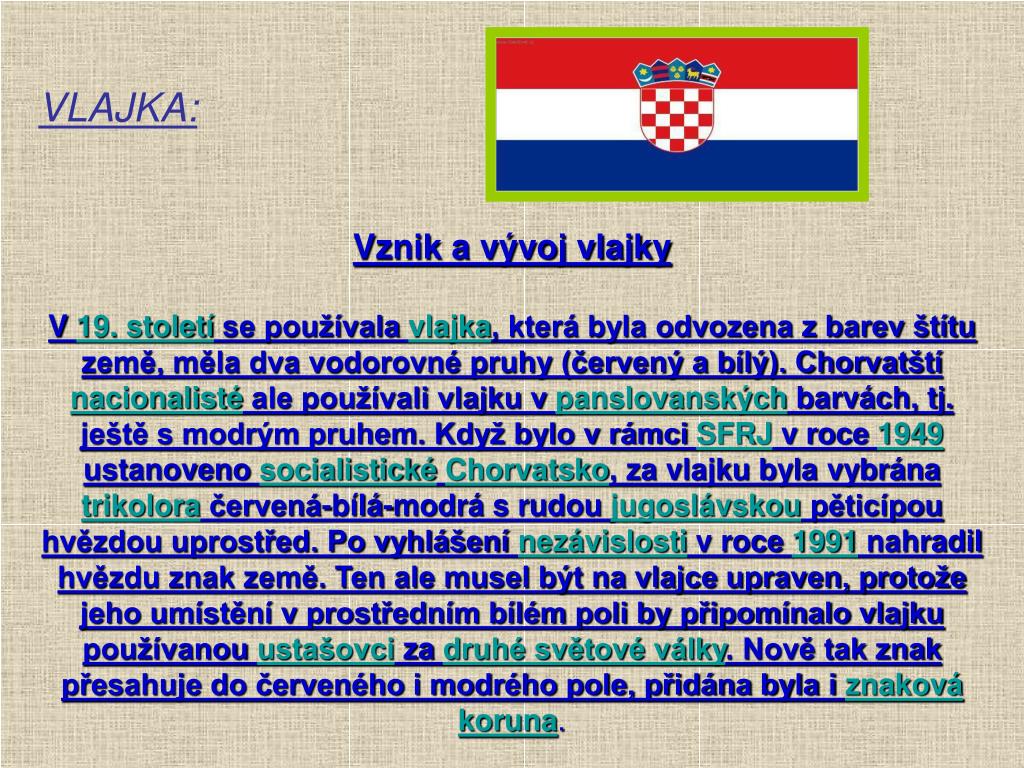 VLAJKA:

Vznik a vývoj vlajky

V 19. století se používala vlajka, která byla odvozena z barev štítu země, měla dva vodorovné pruhy (červený a bílý). Chorvatští nacionalisté ale používali vlajku v panslovanských barvách, tj. ještě s modrým pruhem. Když bylo v rámci SFRJ v roce 1949 ustanoveno socialistické Chorvatsko, za vlajku byla vybrána trikolora červená-bílá-modrá s rudou jugoslávskou pěticípou hvězdou uprostřed. Po vyhlášení nezávislosti v roce 1991 nahradil hvězdu znak země. Ten ale musel být na vlajce upraven, protože jeho umístění v prostředním bílém poli by připomínalo vlajku používanou ustašovci za druhé světové války. Nově tak znak přesahuje do červeného i modrého pole, přidána byla i znaková koruna.